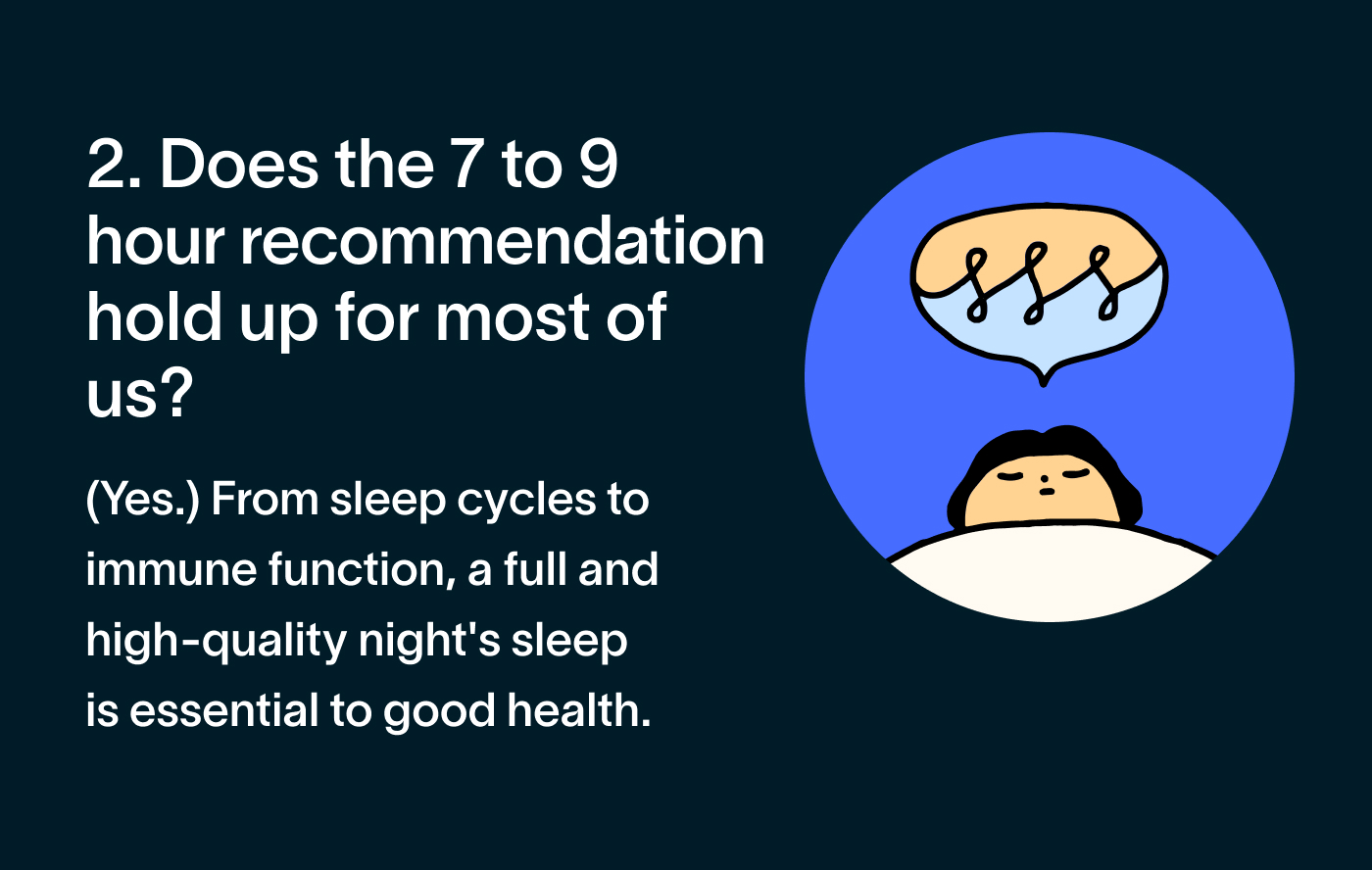 2. Does the 7 to 9 hour recommendation hold up for most of us?

(Yes.) From sleep cycles to immune function, a full and high-quality night's sleep is essential to good health.